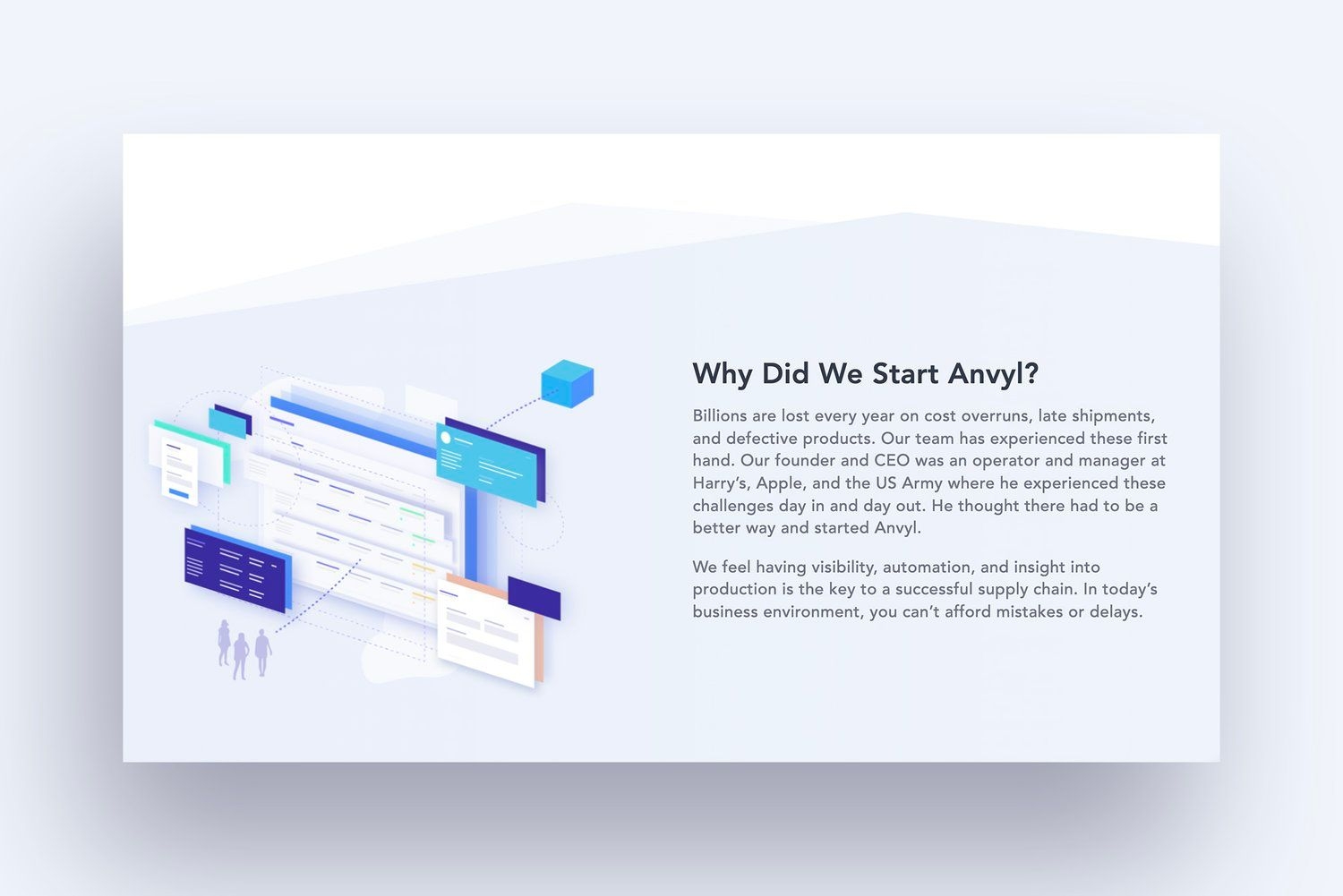 Why Did We Start Anvyl?

Billions are lost every year on cost overruns, late shipments, and defective products. Our team has experienced these first hand. Our founder and CEO was an operator and manager at Harry's, Apple, and the US Army where he experienced these challenges day in and day out. He thought there had to be a better way and started Anvyl.

We feel having visibility, automation, and insight into production is the key to a successful supply chain. In today's business environment, you can't afford mistakes or delays.